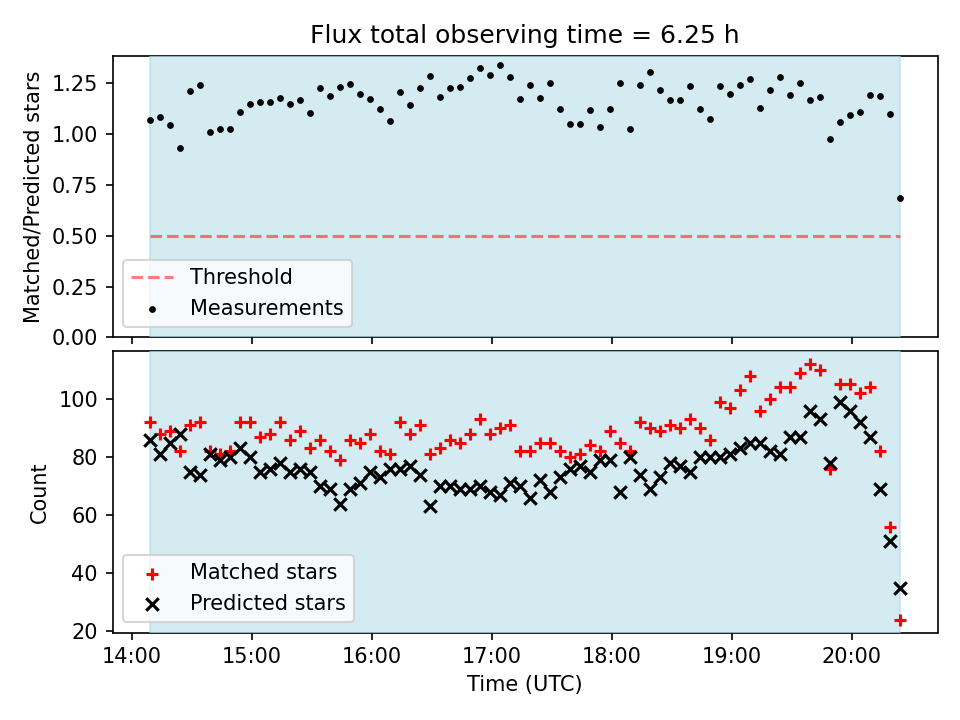 Flux total observing time = 6.25 h

Matched/Predicted stars

1.25
1.00
0.75
0.50
0.25
0.00

Threshold
Measurements

Count

100
80
60
40
20

Matched stars
Predicted stars

14:00
15:00
16:00
17:00
18:00
19:00
20:00

Time (UTC)